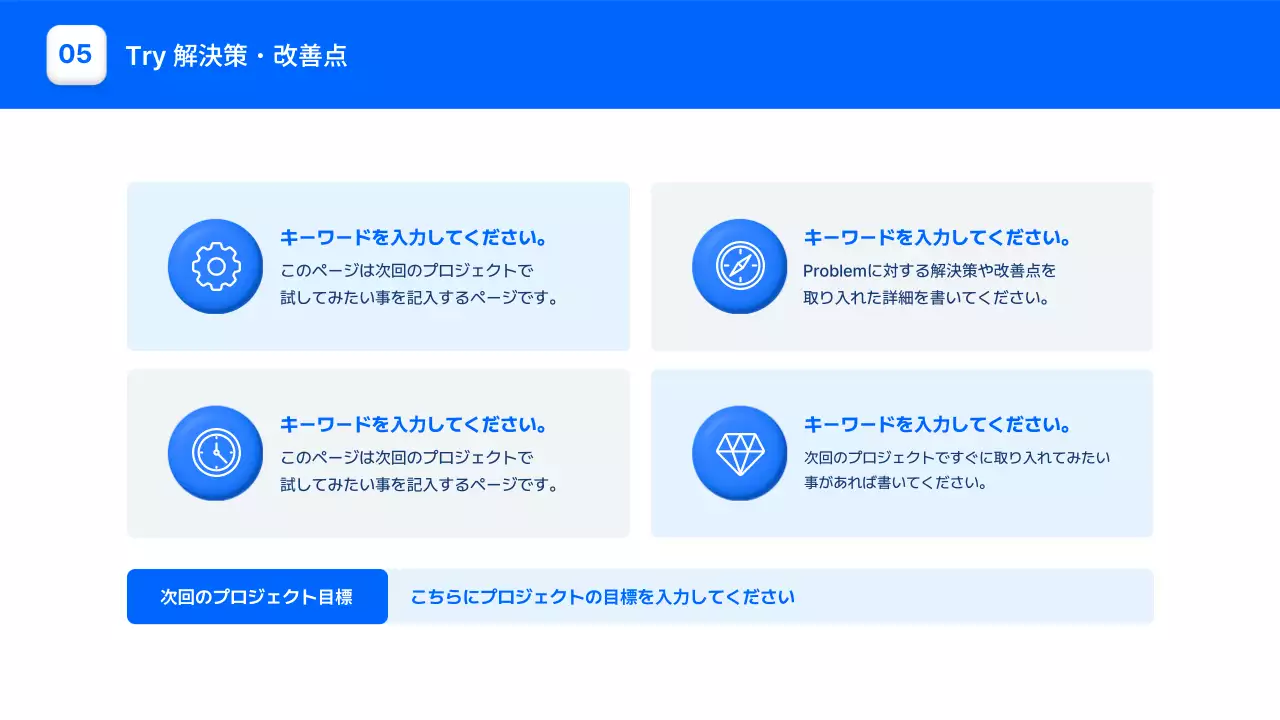 05

Try 解決策・改善点

キーワードを入力してください。
このページは次回のプロジェクトで試してみたい事を記入するページです。

キーワードを入力してください。
Problemに対する解決策や改善点を取り入れた詳細を書いてください。

キーワードを入力してください。
このページは次回のプロジェクトで試してみたい事を記入するページです。

キーワードを入力してください。
次回のプロジェクトですぐに取り入れてみたい事があれば書いてください。

次回のプロジェクト目標

こちらにプロジェクトの目標を入力してください